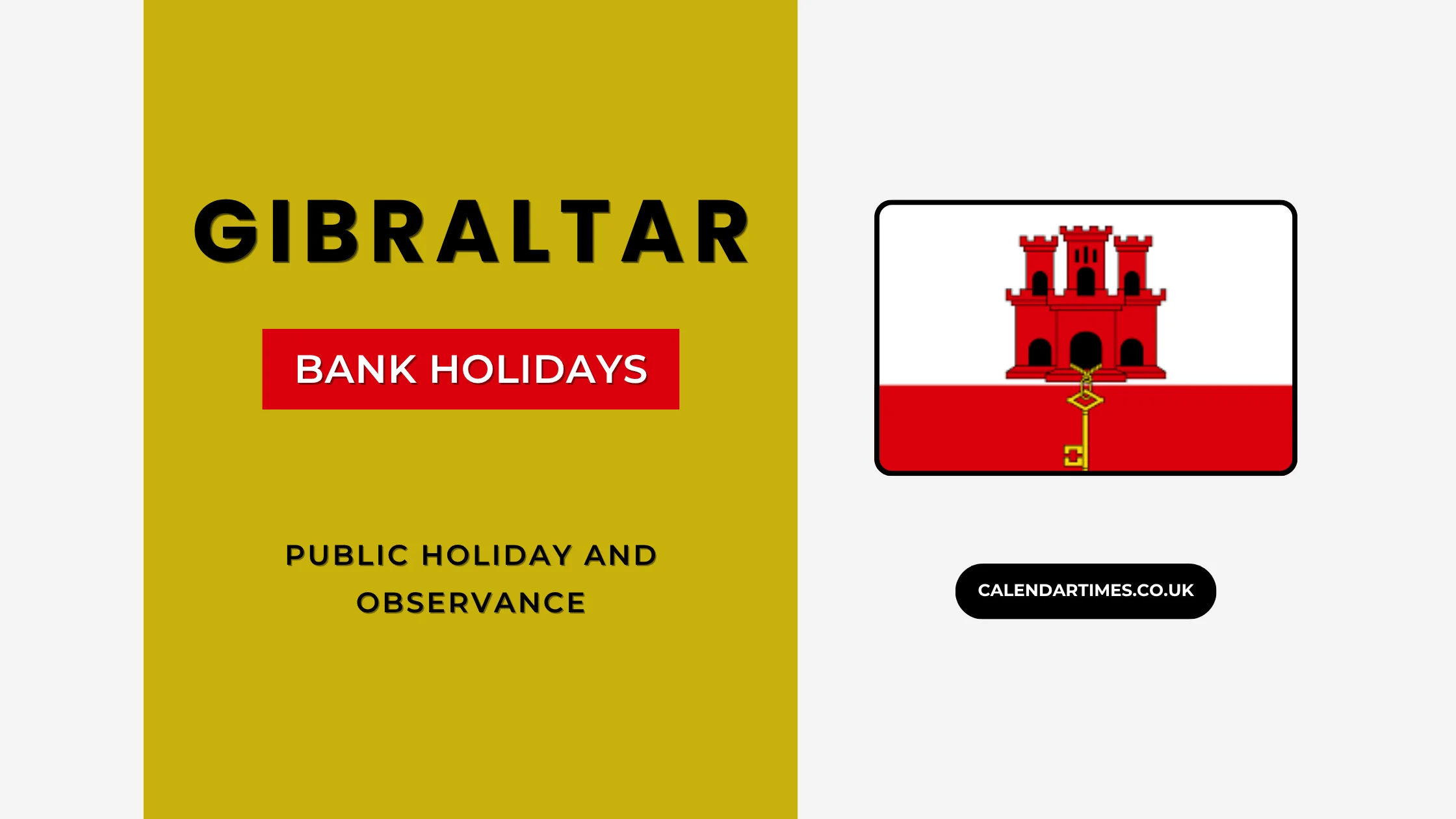 GIBRALTAR

BANK HOLIDAYS

PUBLIC HOLIDAY AND OBSERVANCE

CALENDARTIMES.CO.UK